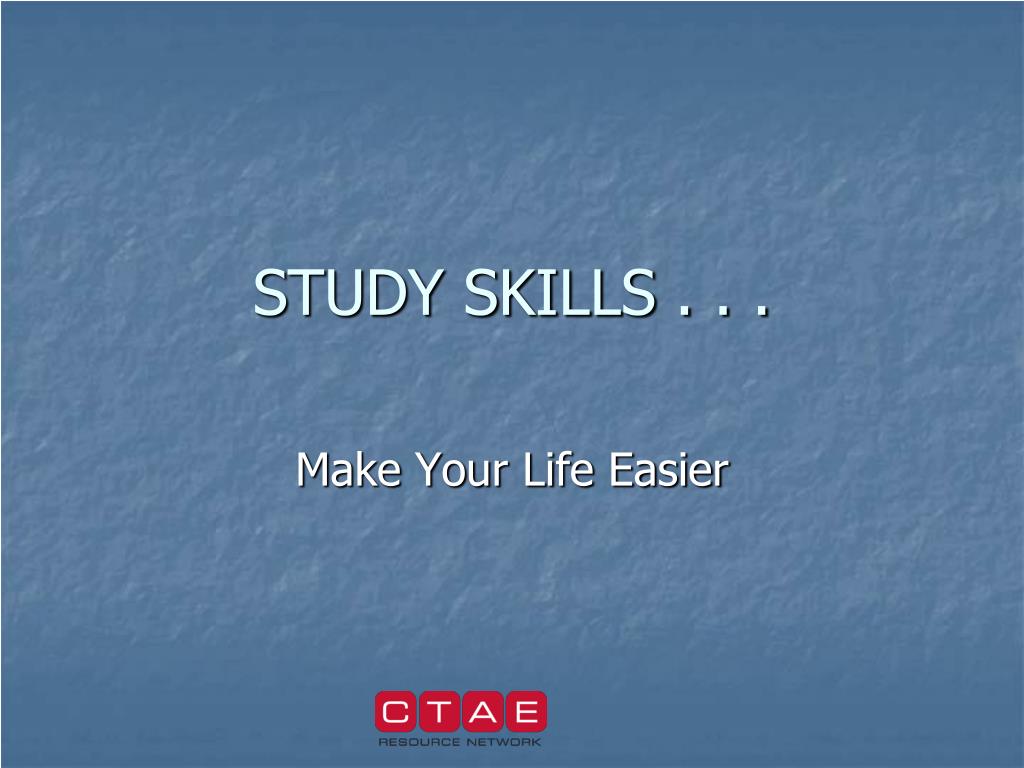 STUDY SKILLS . . .

Make Your Life Easier

CTAE
RESOURCE NETWORK